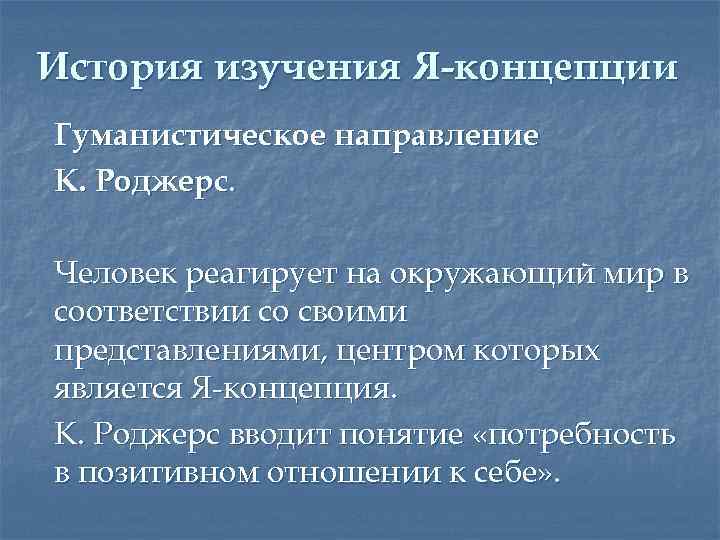 История изучения Я-концепции

Гуманистическое направление

К. Роджерс.

Человек реагирует на окружающий мир в соответствии со своими представлениями, центром которых является Я-концепция.

К. Роджерс вводит понятие «потребность в позитивном отношении к себе».